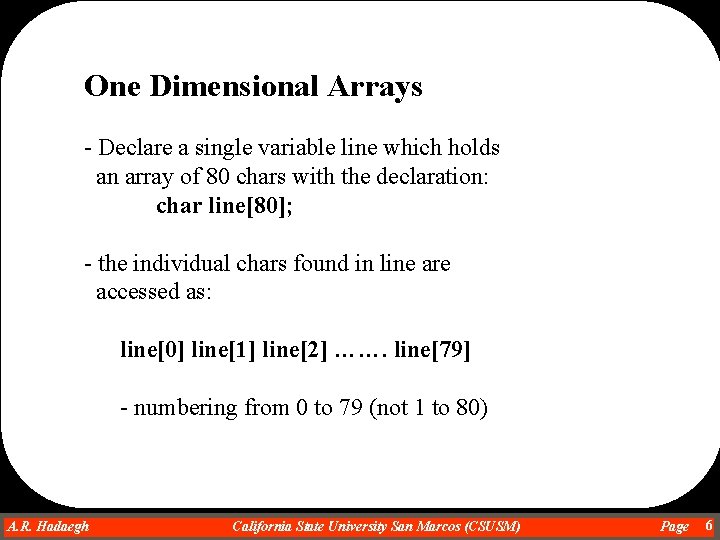 One Dimensional Arrays

- Declare a single variable line which holds an array of 80 chars with the declaration:

char line[80];

- the individual chars found in line are accessed as:

line[0] line[1] line[2] ……. line[79]

- numbering from 0 to 79 (not 1 to 80)

A.R. Hadaegh California State University San Marcos (CSUSM) Page 6